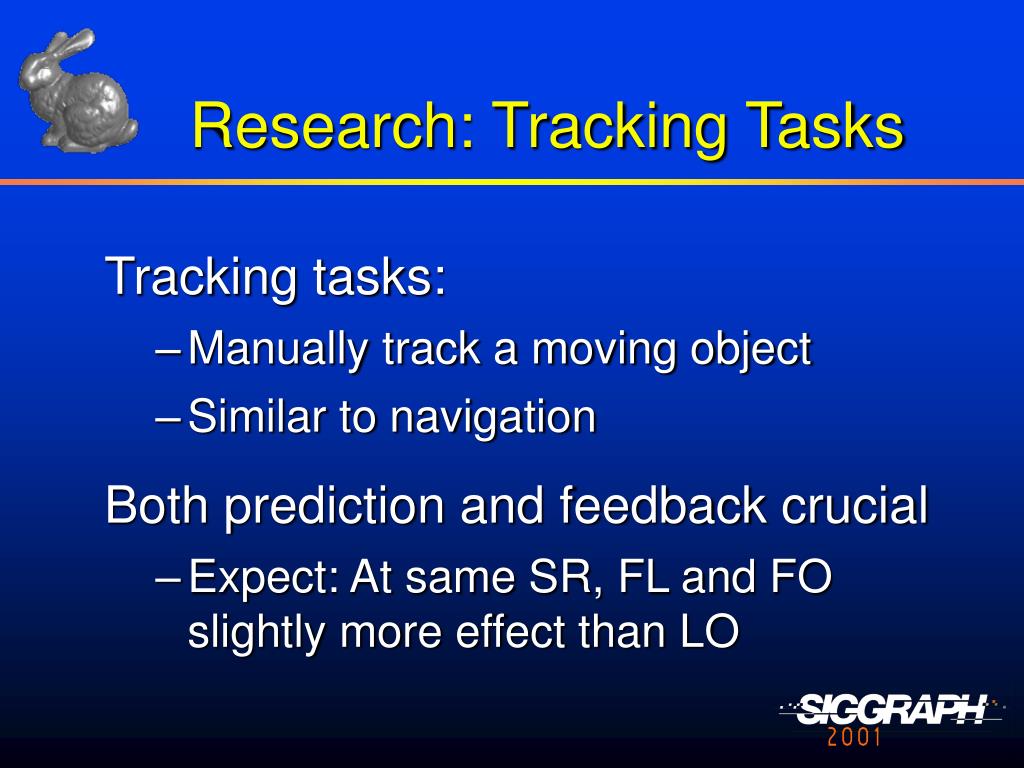 Research: Tracking Tasks

Tracking tasks:

– Manually track a moving object

– Similar to navigation

Both prediction and feedback crucial

– Expect: At same SR, FL and FO slightly more effect than LO

SIGGRAPH 2001